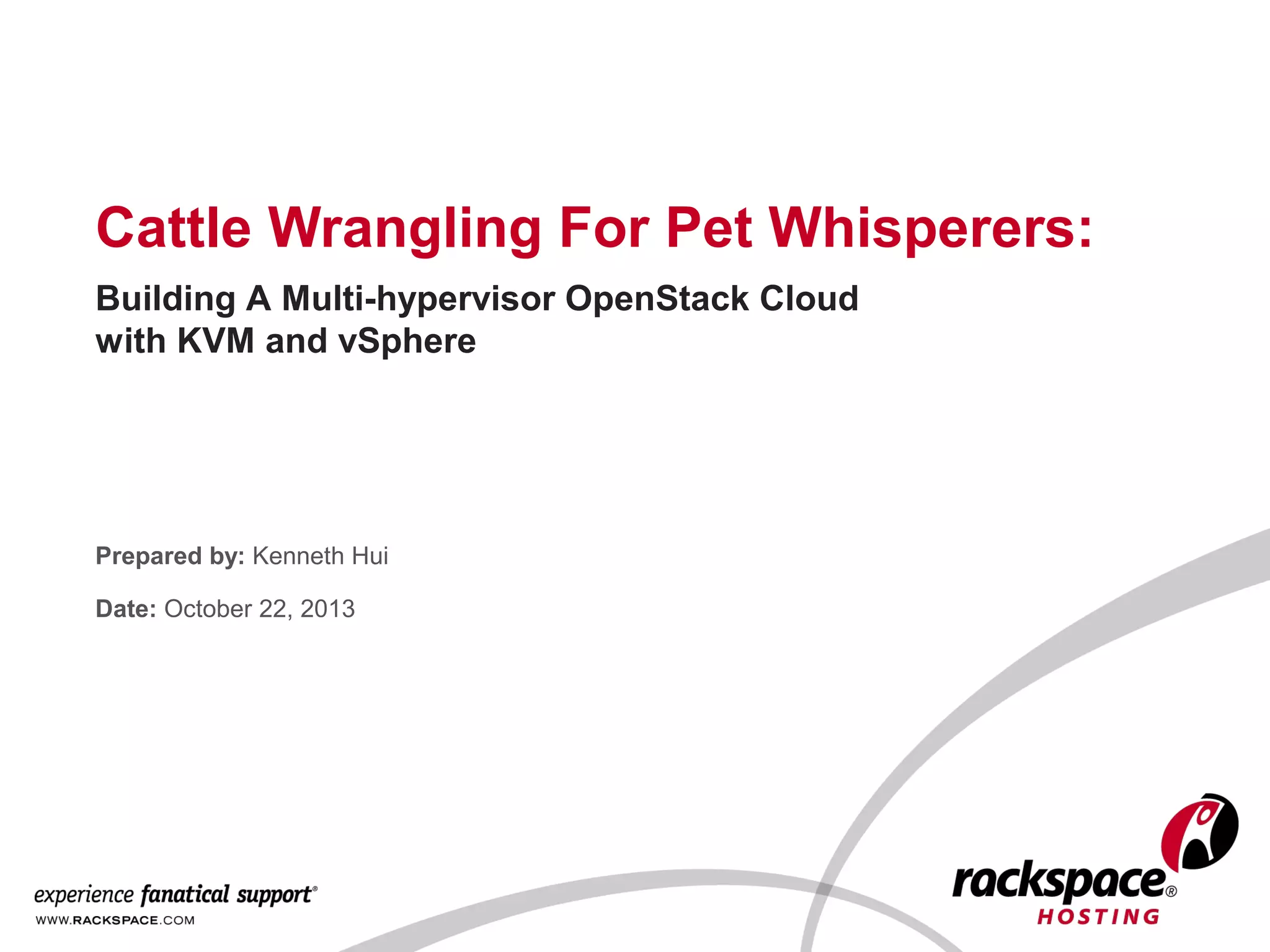 Cattle Wrangling For Pet Whisperers:

Building A Multi-hypervisor OpenStack Cloud with KVM and vSphere

Prepared by: Kenneth Hui

Date: October 22, 2013

experience fanatical support®
WWW.RACKSPACE.COM

rackspace®
HOSTING